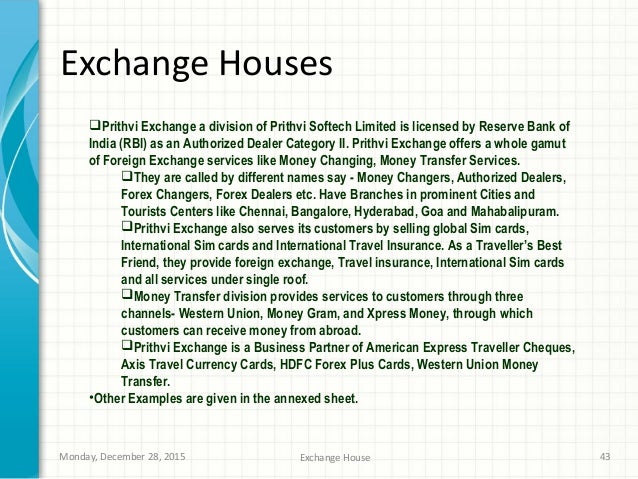 Exchange Houses

❑Prithvi Exchange a division of Prithvi Softech Limited is licensed by Reserve Bank of India (RBI) as an Authorized Dealer Category II. Prithvi Exchange offers a whole gamut of Foreign Exchange services like Money Changing, Money Transfer Services.

❑They are called by different names say - Money Changers, Authorized Dealers, Forex Changers, Forex Dealers etc. Have Branches in prominent Cities and Tourists Centers like Chennai, Bangalore, Hyderabad, Goa and Mahabalipuram.

❑Prithvi Exchange also serves its customers by selling global Sim cards, International Sim cards and International Travel Insurance. As a Traveller's Best Friend, they provide foreign exchange, Travel insurance, International Sim cards and all services under single roof.

❑Money Transfer division provides services to customers through three channels- Western Union, Money Gram, and Xpress Money, through which customers can receive money from abroad.

❑Prithvi Exchange is a Business Partner of American Express Traveller Cheques, Axis Travel Currency Cards, HDFC Forex Plus Cards, Western Union Money Transfer.

•Other Examples are given in the annexed sheet.

Monday, December 28, 2015 Exchange House 43